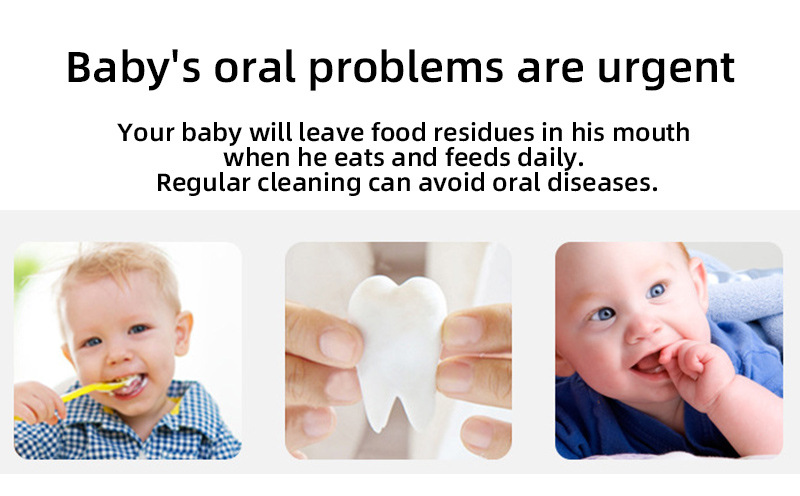 Baby's oral problems are urgent

Your baby will leave food residues in his mouth when he eats and feeds daily. Regular cleaning can avoid oral diseases.